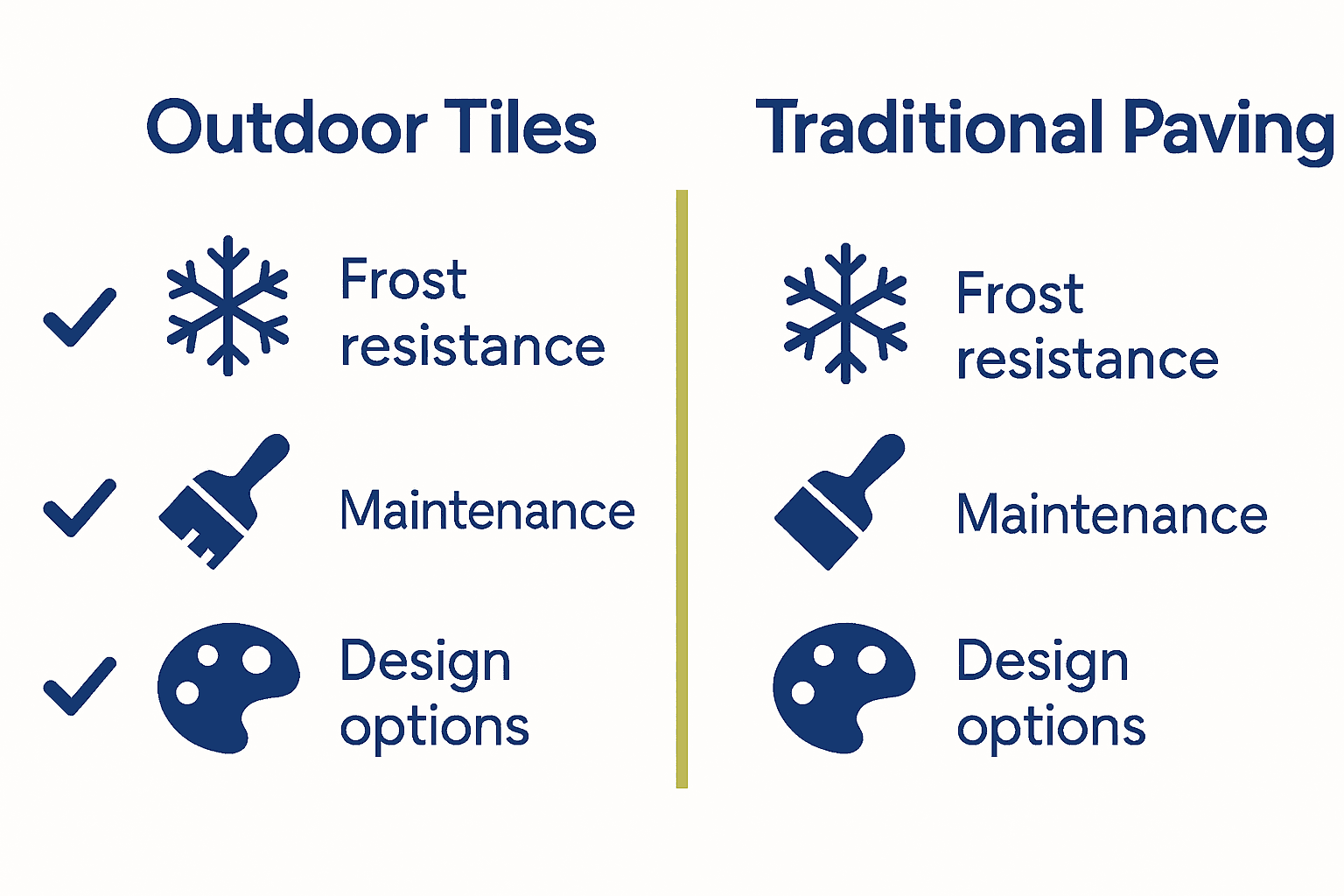 Outdoor Tiles

Frost resistance

Maintenance

Design options

Traditional Paving

Frost resistance

Maintenance

Design options